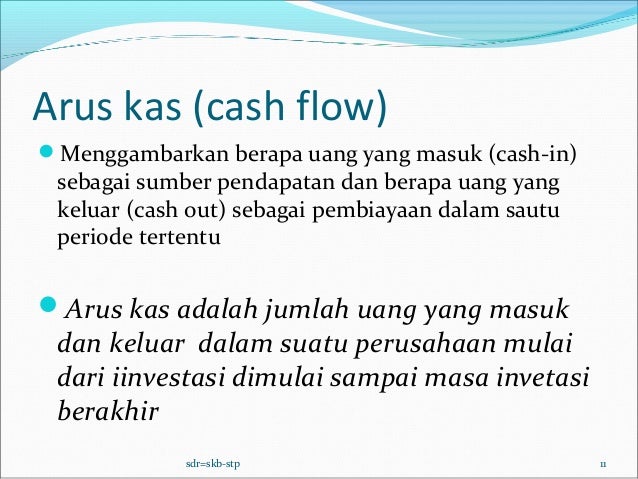 Arus kas (cash flow)

Menggambarkan berapa uang yang masuk (cash-in) sebagai sumber pendapatan dan berapa uang yang keluar (cash out) sebagai pembiayaan dalam sautu periode tertentu

Arus kas adalah jumlah uang yang masuk dan keluar dalam suatu perusahaan mulai dari iinvestasi dimulai sampai masa invetasi berakhir

sdr=skb-stp

11